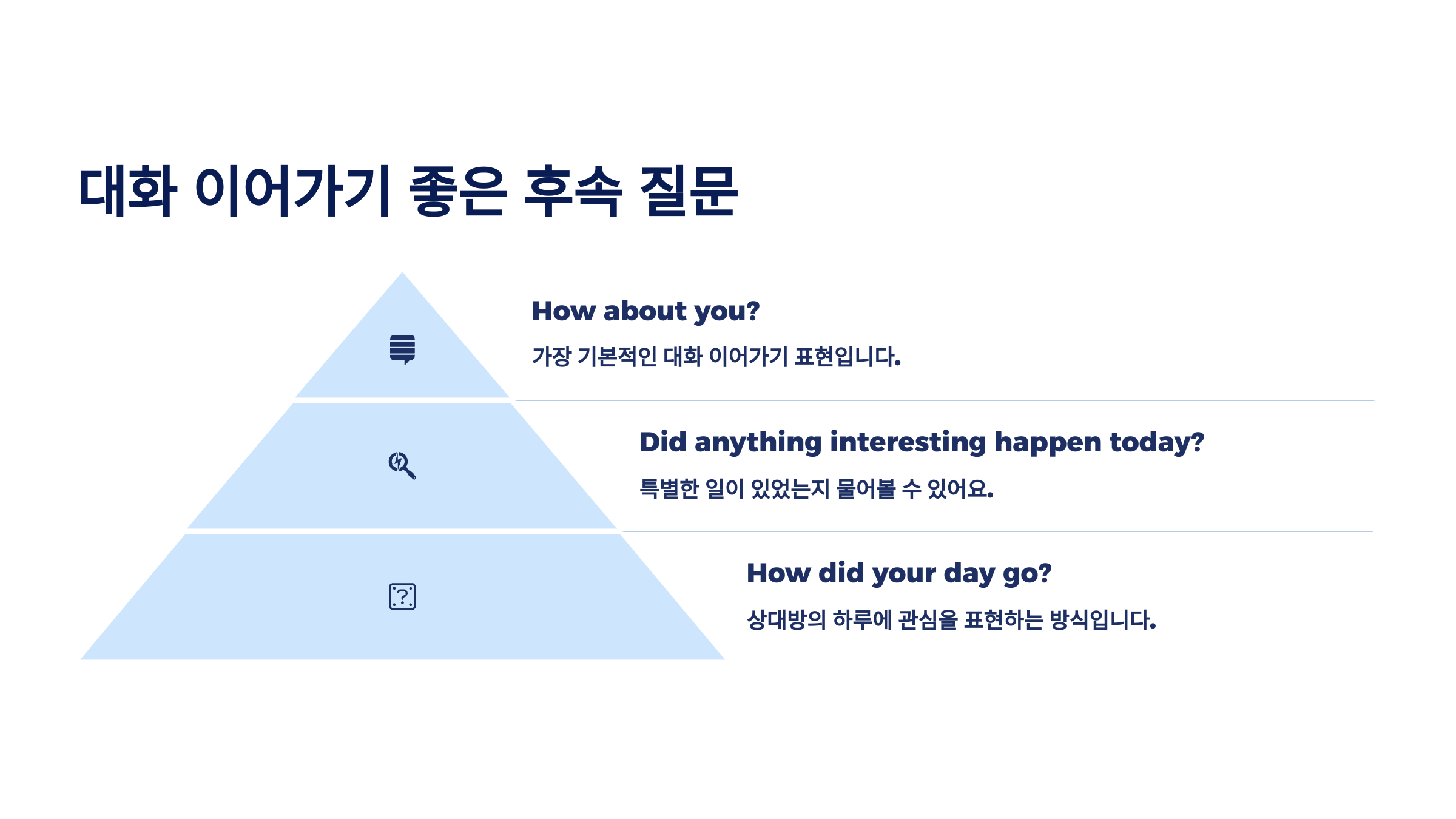 대화 이어가기 좋은 후속 질문

How about you?

가장 기본적인 대화 이어가기 표현입니다.

Did anything interesting happen today?

특별한 일이 있었는지 물어볼 수 있어요.

How did your day go?

상대방의 하루에 관심을 표현하는 방식입니다.